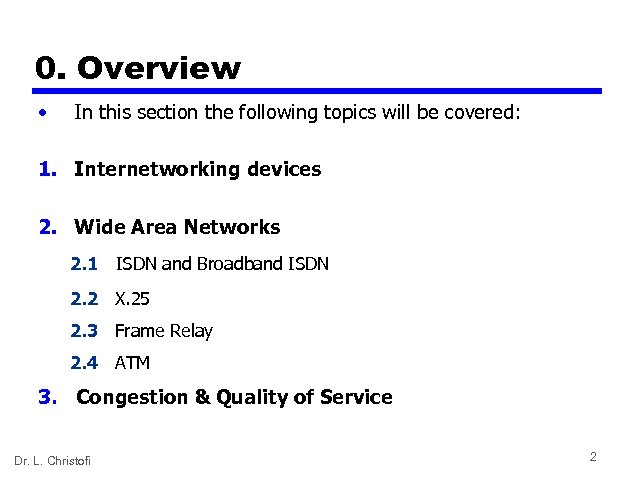 0. Overview

• In this section the following topics will be covered:

1. Internetworking devices

2. Wide Area Networks

2.1 ISDN and Broadband ISDN

2.2 X.25

2.3 Frame Relay

2.4 ATM

3. Congestion & Quality of Service

Dr. L. Christofi

2